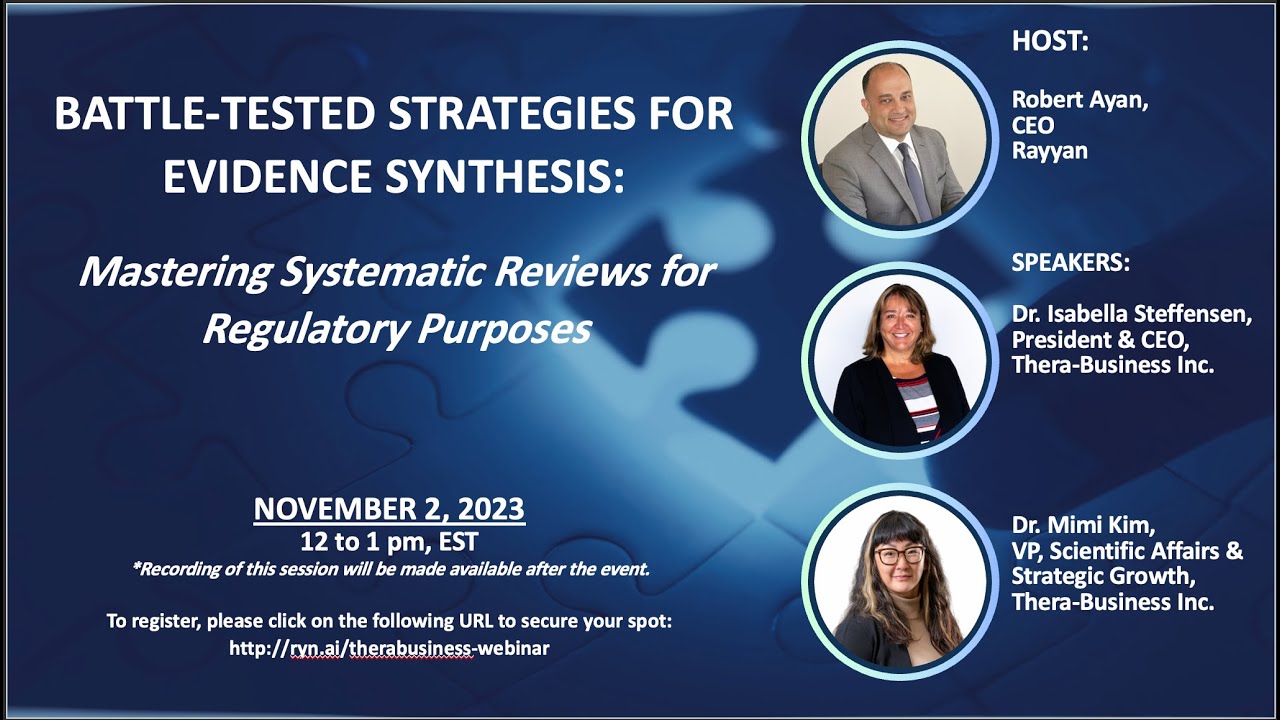 BATTLE-TESTED STRATEGIES FOR EVIDENCE SYNTHESIS:

Mastering Systematic Reviews for Regulatory Purposes

NOVEMBER 2, 2023
12 to 1 pm, EST
*Recording of this session will be made available after the event.

To register, please click on the following URL to secure your spot:
http://ryn.ai/therabusiness-webinar

HOST:

Robert Ayan,
CEO
Rayyan

SPEAKERS:

Dr. Isabella Steffensen,
President & CEO,
Thera-Business Inc.

Dr. Mimi Kim,
VP, Scientific Affairs & Strategic Growth,
Thera-Business Inc.